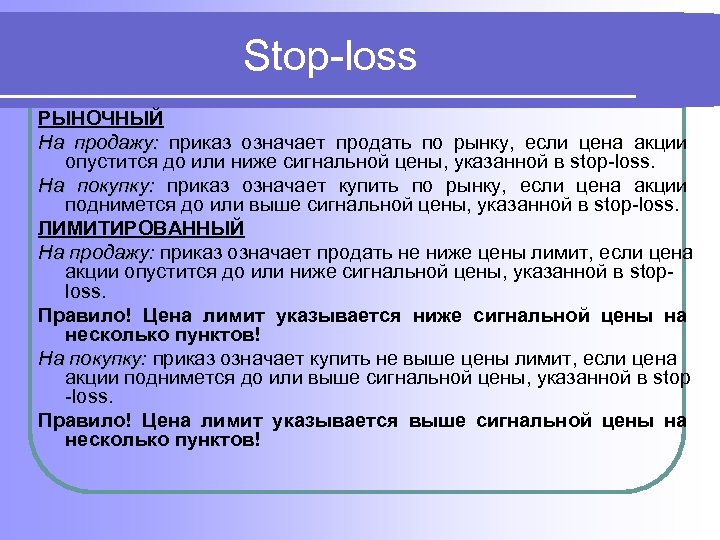 Stop-loss

РЫНОЧНЫЙ

На продажу: приказ означает продать по рынку, если цена акции опустится до или ниже сигнальной цены, указанной в stop-loss.

На покупку: приказ означает купить по рынку, если цена акции поднимется до или выше сигнальной цены, указанной в stop-loss.

ЛИМИТИРОВАННЫЙ

На продажу: приказ означает продать не ниже цены лимит, если цена акции опустится до или ниже сигнальной цены, указанной в stop-loss.

Правило! Цена лимит указывается ниже сигнальной цены на несколько пунктов!

На покупку: приказ означает купить не выше цены лимит, если цена акции поднимется до или выше сигнальной цены, указанной в stop -loss.

Правило! Цена лимит указывается выше сигнальной цены на несколько пунктов!